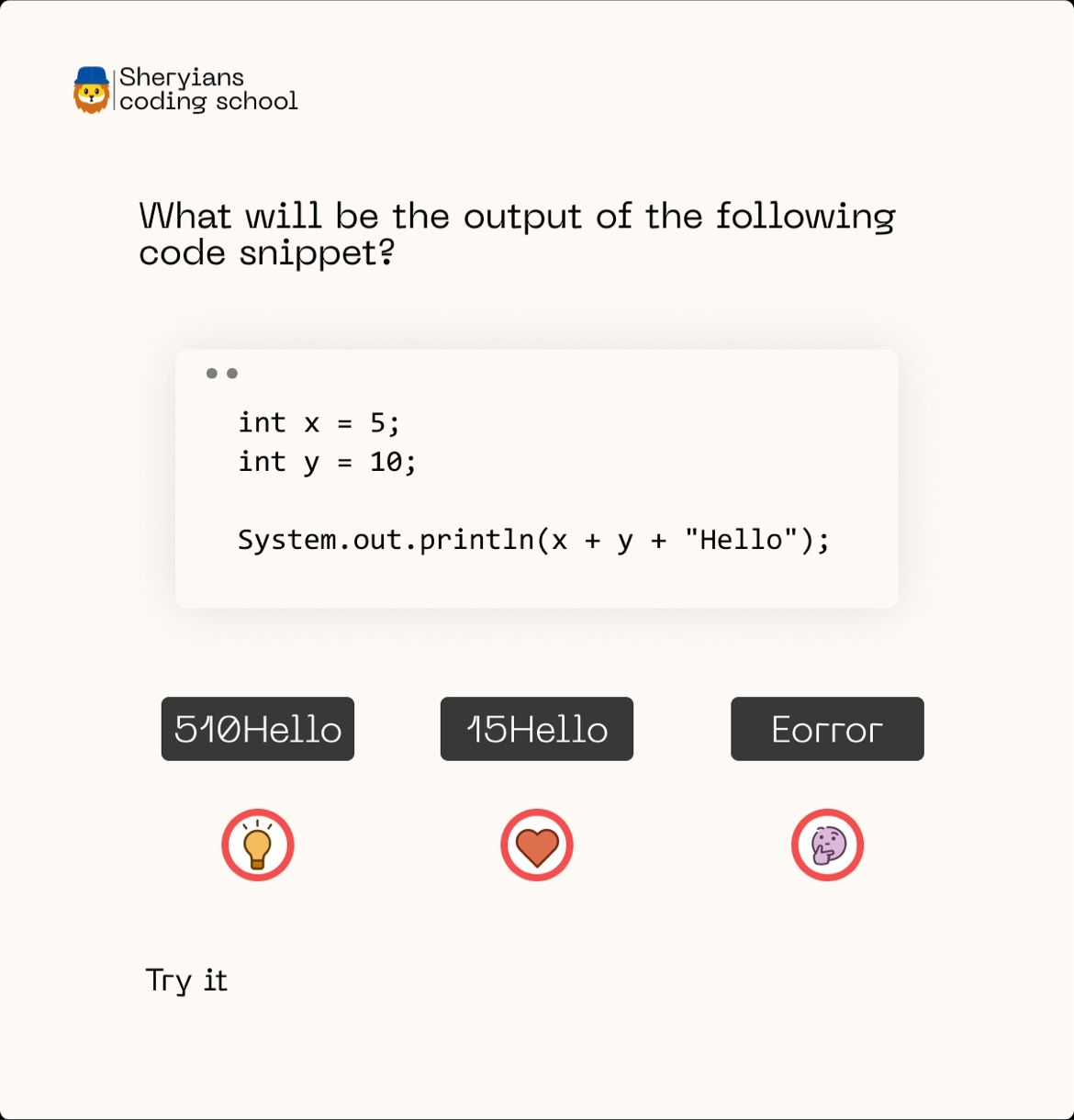 Sheryians
coding school

What will be the output of the following code snippet?

int x = 5;
int y = 10;

System.out.println(x + y + "Hello");

510Hello

15Hello

Eorror

Try it